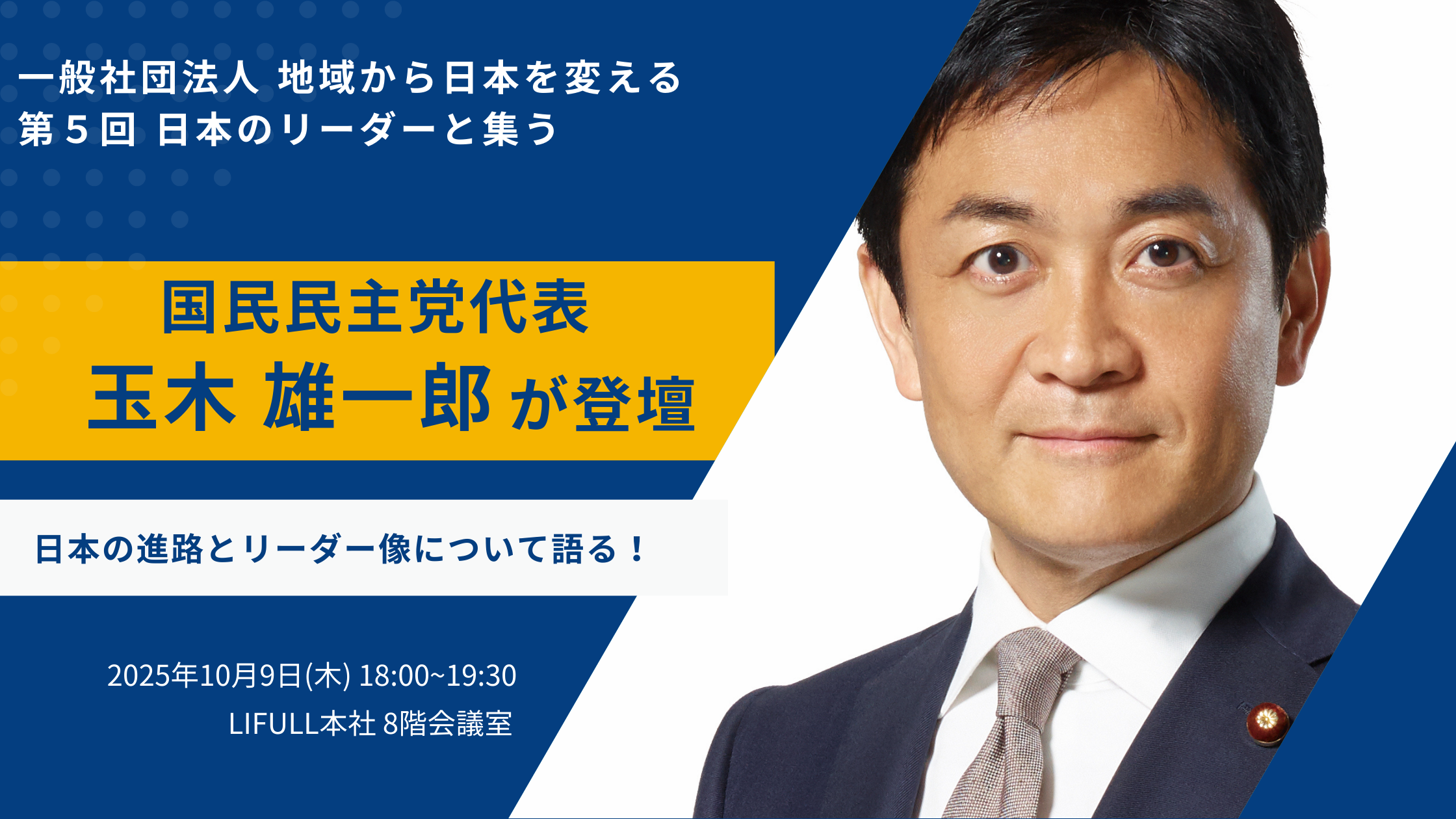 一般社団法人 地域から日本を変える
第５回 日本のリーダーと集う

国民民主党代表
玉木 雄一郎 が登壇

日本の進路とリーダー像について語る！

2025年10月9日(木) 18:00~19:30
LIFULL本社 8階会議室